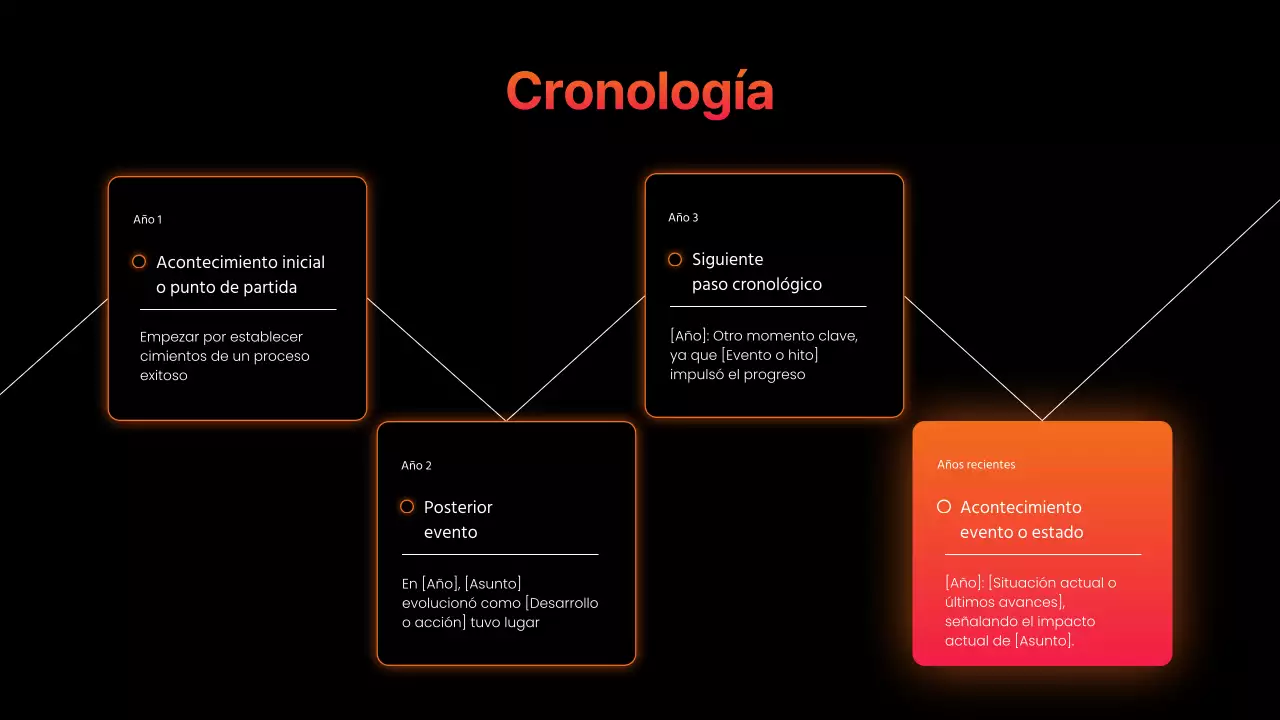 Cronología

Año 1

Acontecimiento inicial o punto de partida

Empezar por establecer cimientos de un proceso exitoso

Año 2

Posterior evento

En [Año], [Asunto] evolucionó como [Desarrollo o acción] tuvo lugar

Año 3

Siguiente paso cronológico

[Año]: Otro momento clave, ya que [Evento o hito] impulsó el progreso

Años recientes

Acontecimiento evento o estado

[Año]: [Situación actual o últimos avances], señalando el impacto actual de [Asunto].